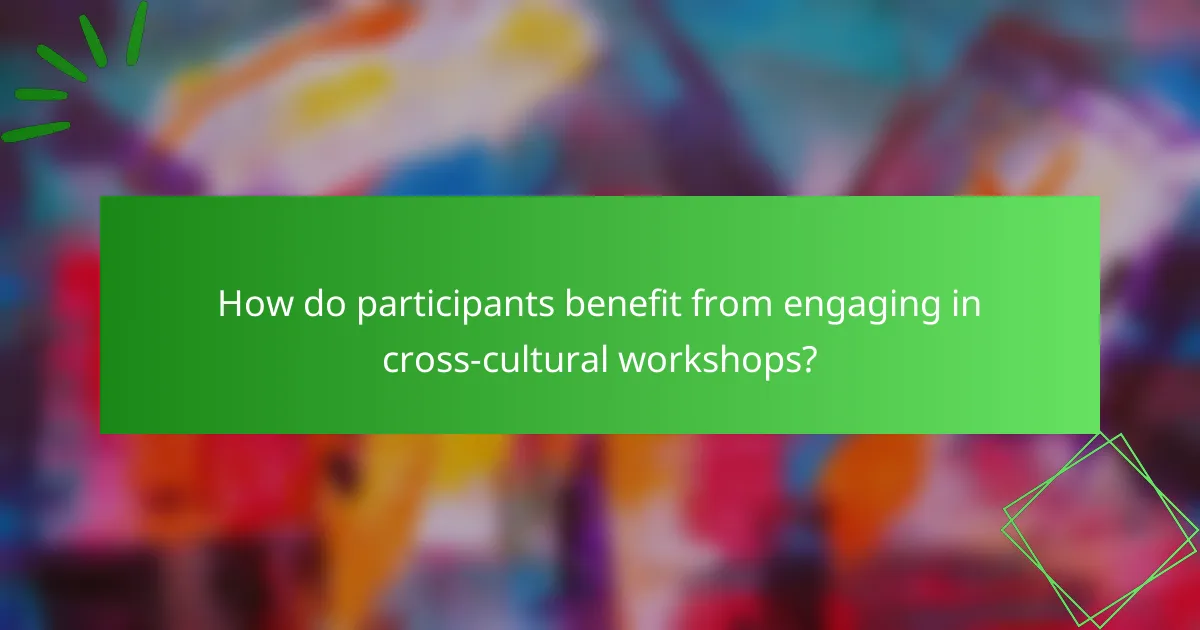 How do participants benefit from engaging in cross-cultural workshops?